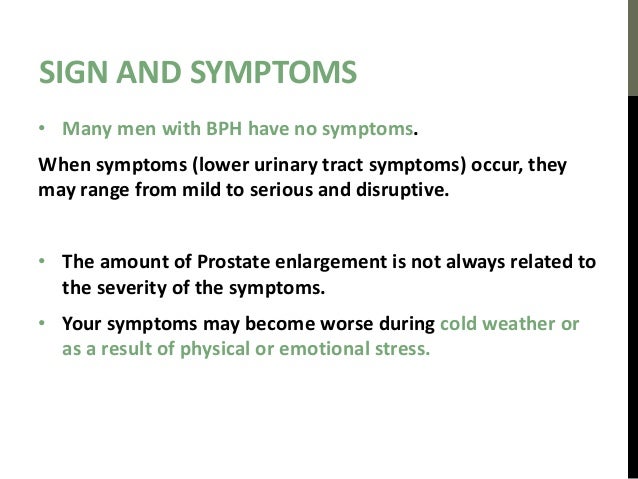 SIGN AND SYMPTOMS

• Many men with BPH have no symptoms.

When symptoms (lower urinary tract symptoms) occur, they may range from mild to serious and disruptive.

• The amount of Prostate enlargement is not always related to the severity of the symptoms.

• Your symptoms may become worse during cold weather or as a result of physical or emotional stress.